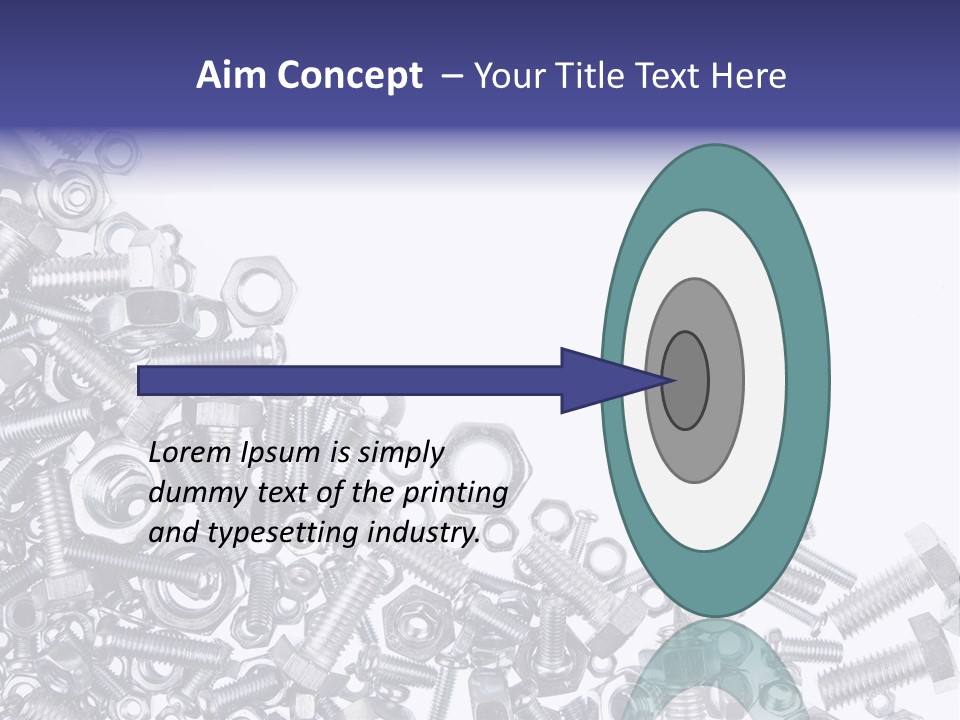 Aim Concept – Your Title Text Here

Lorem Ipsum is simply dummy text of the printing and typesetting industry.